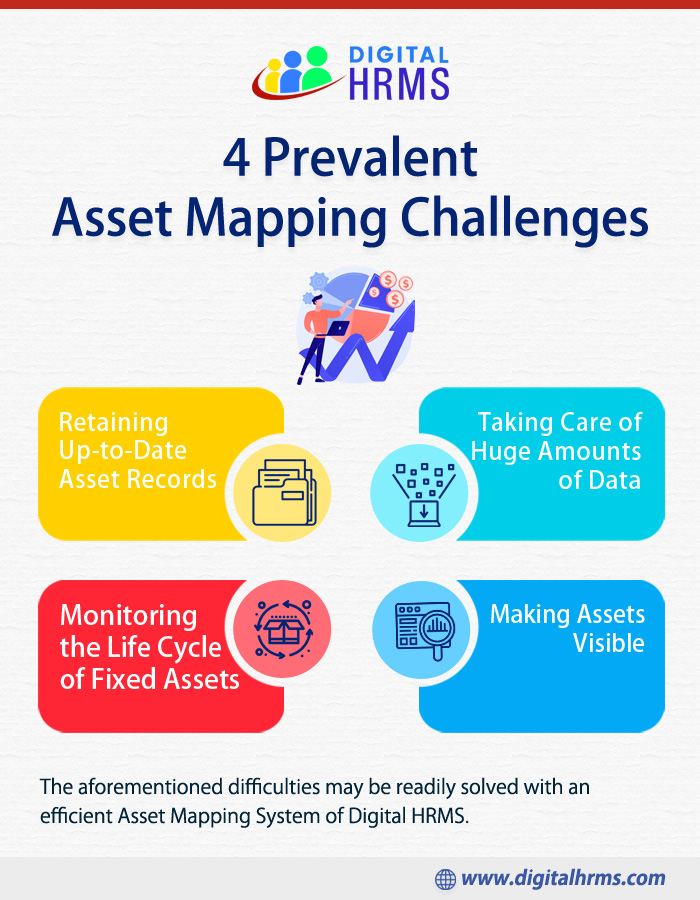 DIGITAL HRMS

4 Prevalent Asset Mapping Challenges

Retaining Up-to-Date Asset Records

Taking Care of Huge Amounts of Data

Monitoring the Life Cycle of Fixed Assets

Making Assets Visible

The aforementioned difficulties may be readily solved with an efficient Asset Mapping System of Digital HRMS.

www.digitalhrms.com